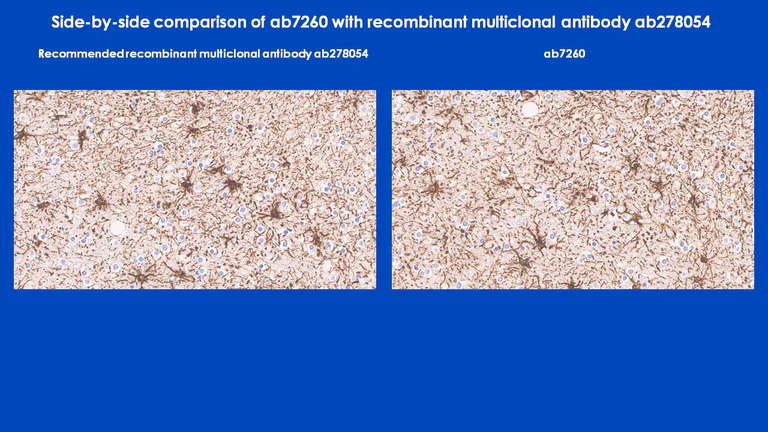 Side-by-side comparison of ab7260 with recombinant multiclonal antibody ab278054

Recommended recombinant multiclonal antibody ab278054

ab7260